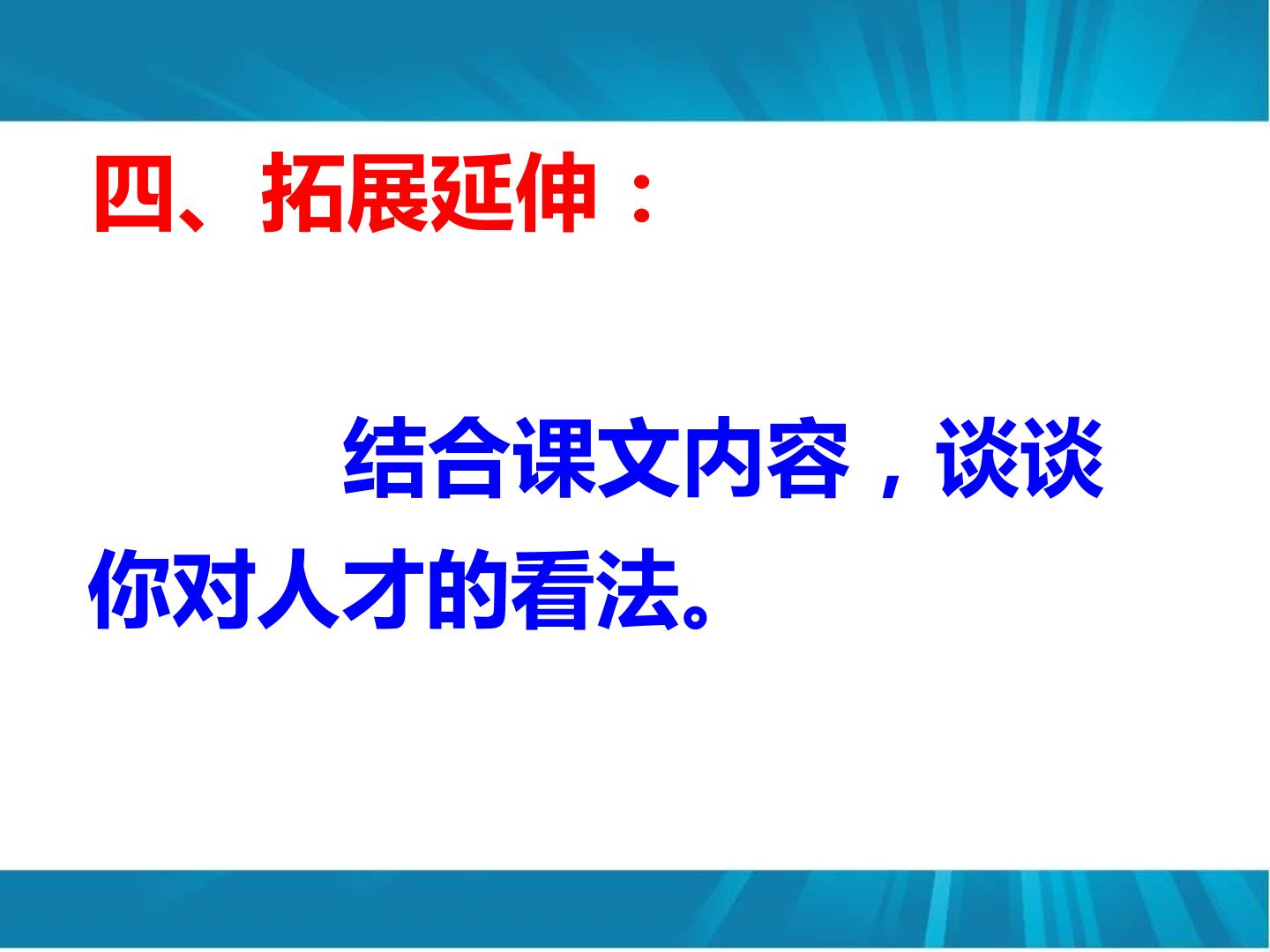 四、拓展延伸：

结合课文内容，谈谈你对人才的看法。